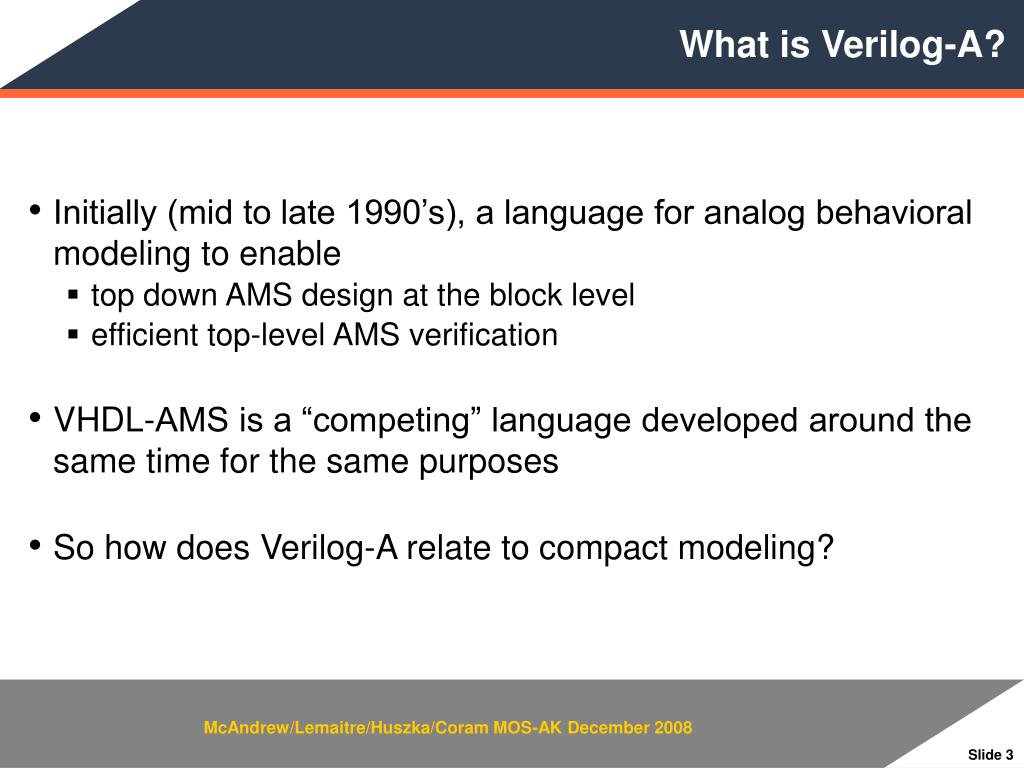 What is Verilog-A?

• Initially (mid to late 1990’s), a language for analog behavioral modeling to enable
▪ top down AMS design at the block level
▪ efficient top-level AMS verification

• VHDL-AMS is a “competing” language developed around the same time for the same purposes

• So how does Verilog-A relate to compact modeling?

McAndrew/Lemaitre/Huszka/Coram MOS-AK December 2008

Slide 3